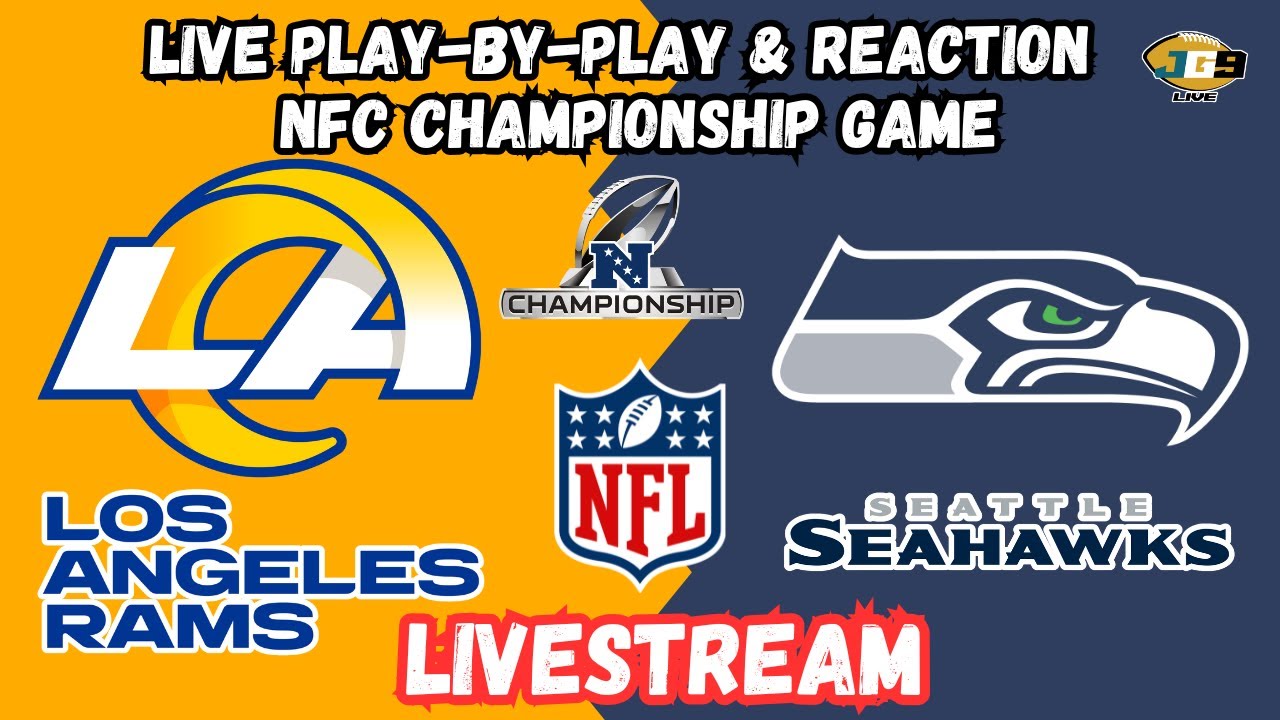 LIVE PLAY-BY-PLAY & REACTION
NFC CHAMPIONSHIP GAME

JG9 LIVE

LA

N CHAMPIONSHIP

NFL

LOS ANGELES RAMS

SEATTLE SEAHAWKS

LIVESTREAM